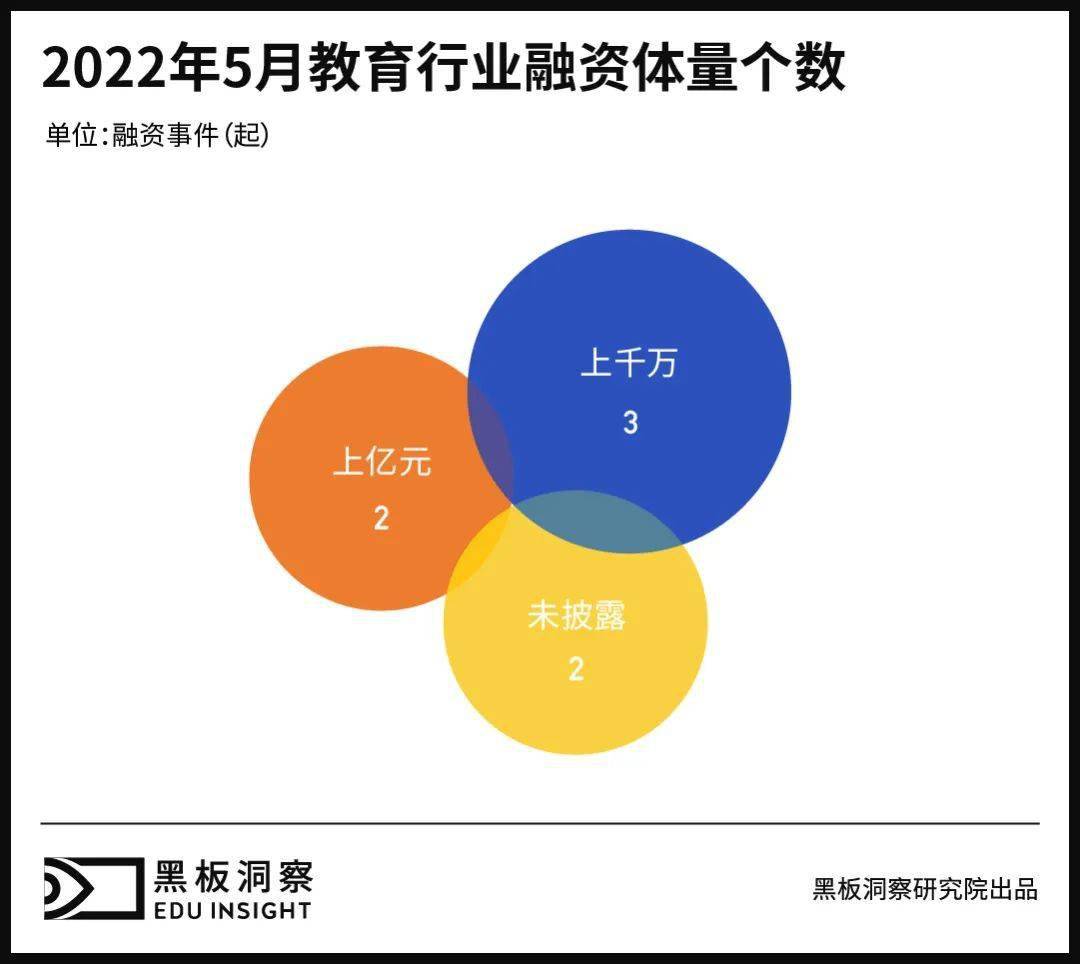 2022年5月教育行业融资体量个数

单位:融资事件(起)

上千万
3

上亿元
2

未披露
2

黑板洞察
EDU INSIGHT

黑板洞察研究院出品